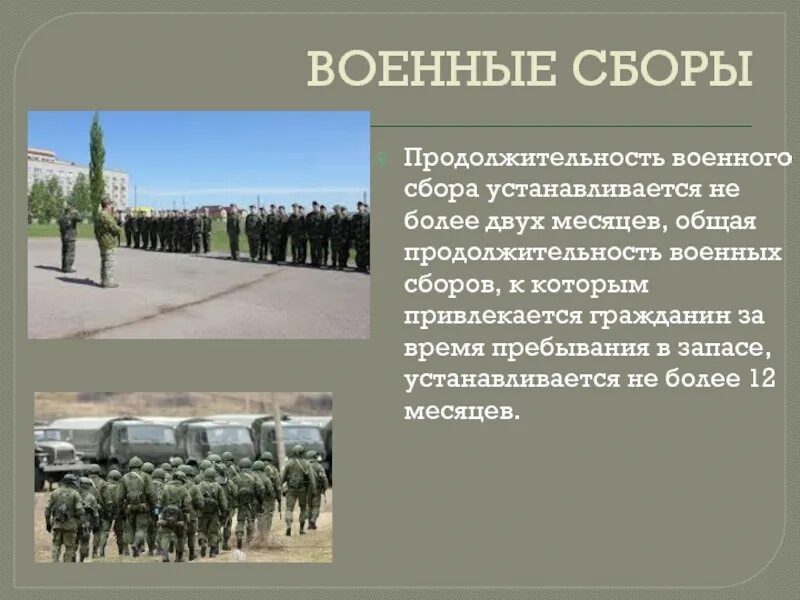 ВОЕННЫЕ СБОРЫ

Продолжительность военного сбора устанавливается не более двух месяцев, общая продолжительность военных сборов, к которым привлекается гражданин за время пребывания в запасе, устанавливается не более 12 месяцев.